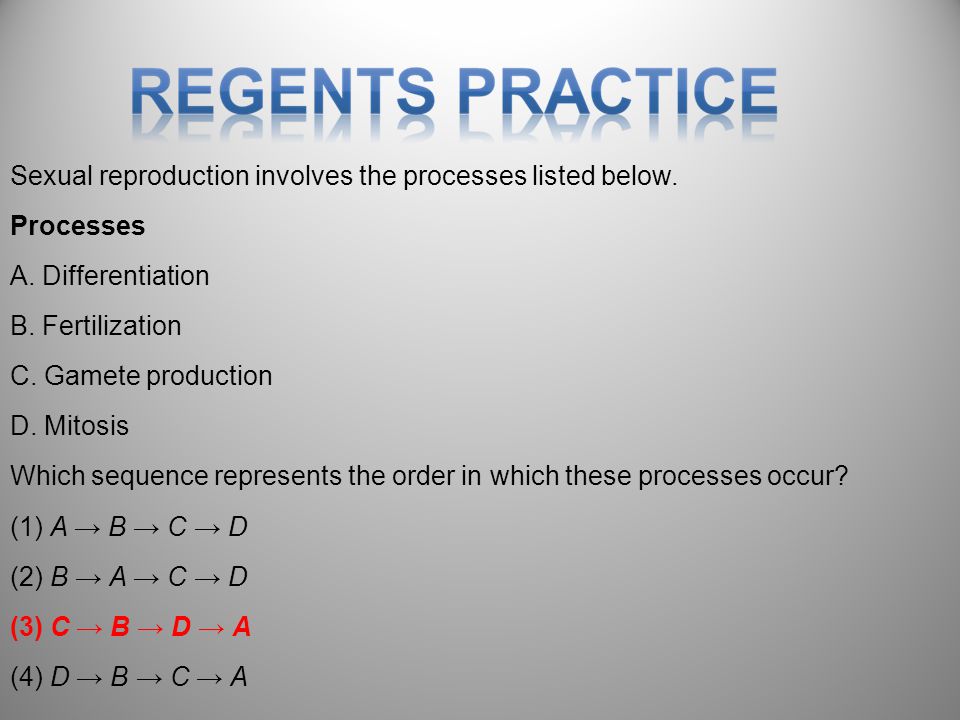 REGENTS PRACTICE

Sexual reproduction involves the processes listed below.

Processes

A. Differentiation

B. Fertilization

C. Gamete production

D. Mitosis

Which sequence represents the order in which these processes occur?

(1) $A \rightarrow B \rightarrow C \rightarrow D$

(2) $B \rightarrow A \rightarrow C \rightarrow D$

(3) $C \rightarrow B \rightarrow D \rightarrow A$

(4) $D \rightarrow B \rightarrow C \rightarrow A$